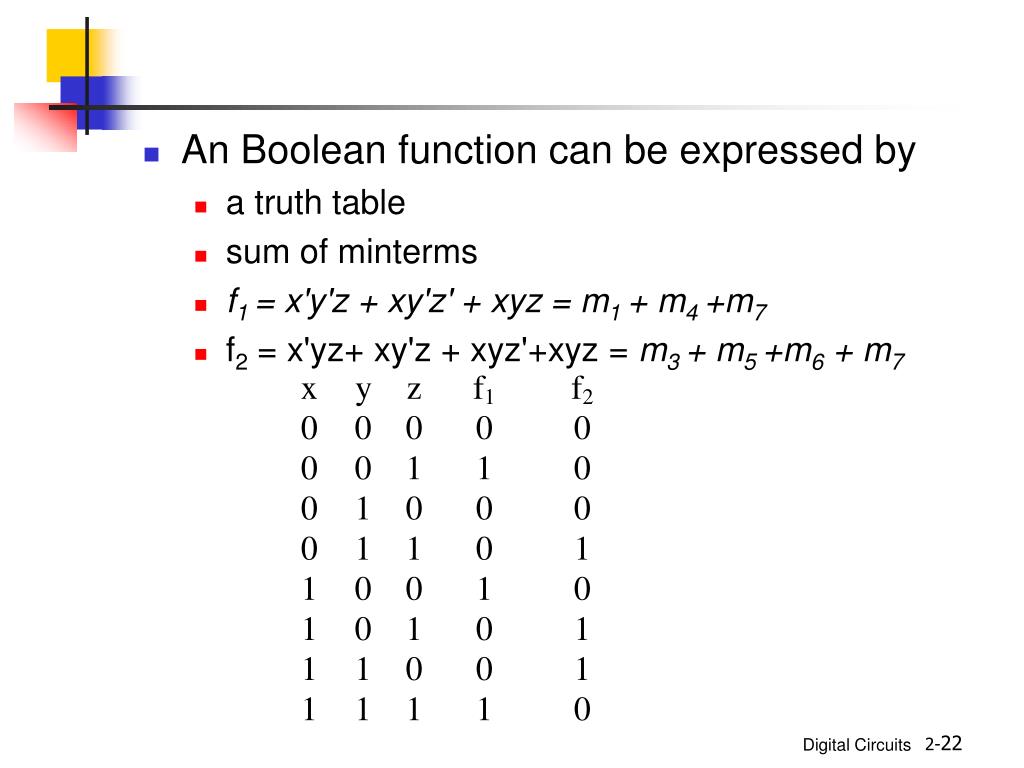 An Boolean function can be expressed by

a truth table

sum of minterms

$f_1 = x'y'z + xy'z' + xyz = m_1 + m_4 + m_7$

$f_2 = x'yz + xy'z + xyz' + xyz = m_3 + m_5 + m_6 + m_7$

| x | y | z | $f_1$ | $f_2$ |
|---|---|---|---|---|
| 0 | 0 | 0 | 0 | 0 |
| 0 | 0 | 1 | 1 | 0 |
| 0 | 1 | 0 | 0 | 0 |
| 0 | 1 | 1 | 0 | 1 |
| 1 | 0 | 0 | 1 | 0 |
| 1 | 0 | 1 | 0 | 1 |
| 1 | 1 | 0 | 0 | 1 |
| 1 | 1 | 1 | 1 | 0 |

Digital Circuits 2-22